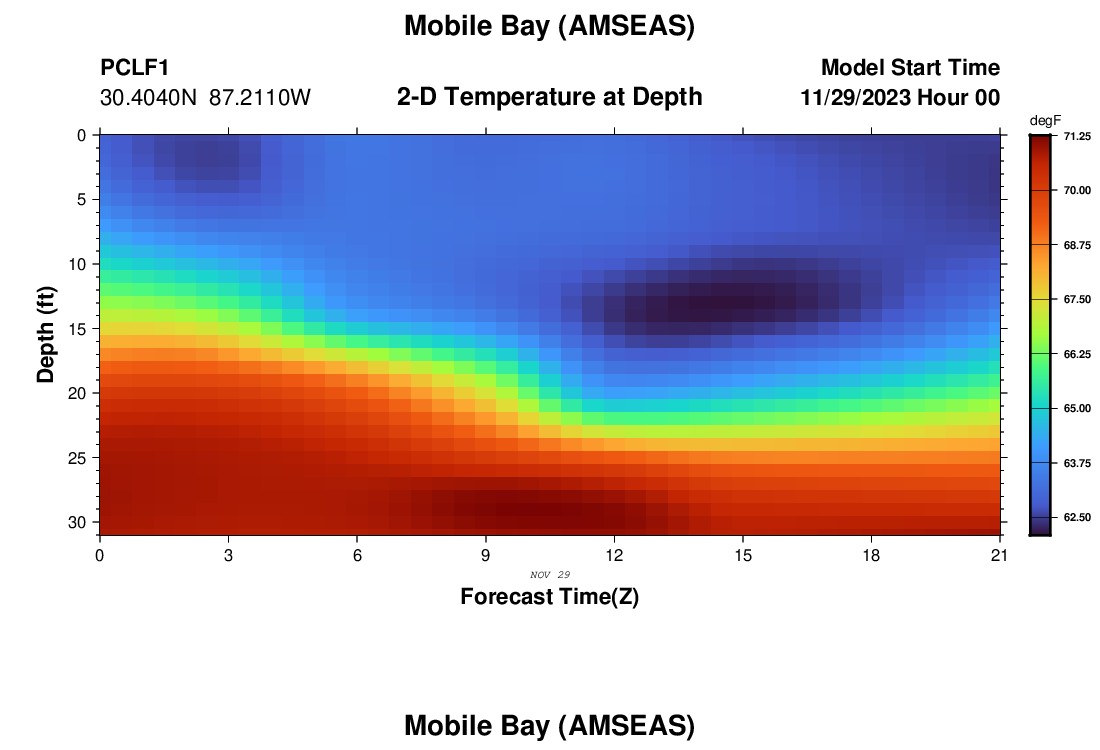 Mobile Bay (AMSEAS)

PCLF1
30.4040N 87.2110W

2-D Temperature at Depth

Model Start Time
11/29/2023 Hour 00

Depth (ft)

0
5
10
15
20
25
30

0
3
6
9
12
15
18
21

NOV 29

Forecast Time(Z)

degF
71.25
70.00
68.75
67.50
66.25
65.00
63.75
62.50

Mobile Bay (AMSEAS)